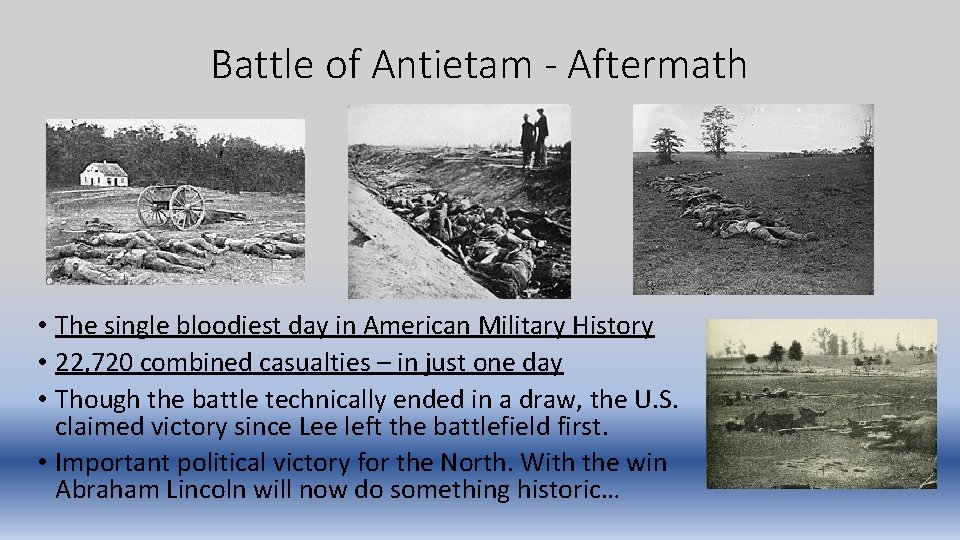 Battle of Antietam - Aftermath

• The single bloodiest day in American Military History
• 22,720 combined casualties – in just one day
• Though the battle technically ended in a draw, the U.S. claimed victory since Lee left the battlefield first.
• Important political victory for the North. With the win Abraham Lincoln will now do something historic…